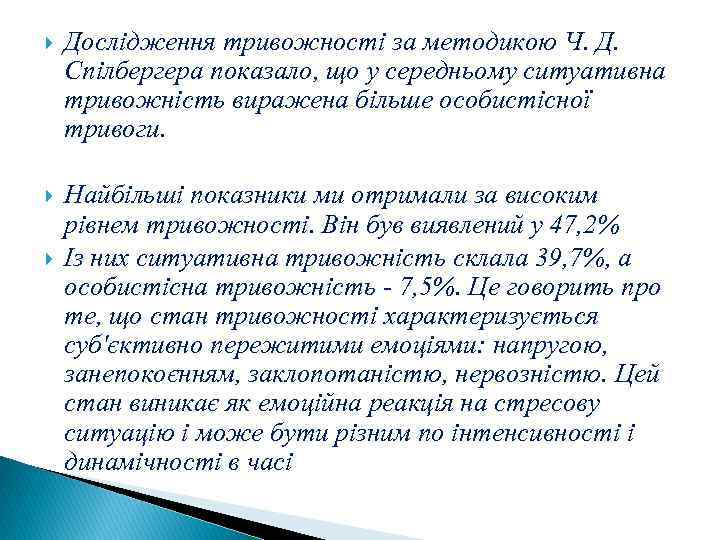 Дослідження тривожності за методикою Ч. Д. Спілбергера показало, що у середньому ситуативна тривожність виражена більше особистісної тривоги.

Найбільші показники ми отримали за високим рівнем тривожності. Він був виявлений у 47,2%

Із них ситуативна тривожність склала 39,7%, а особистісна тривожність - 7,5%. Це говорить про те, що стан тривожності характеризується суб'єктивно пережитими емоціями: напругою, занепокоєнням, заклопотаністю, нервозністю. Цей стан виникає як емоційна реакція на стресову ситуацію і може бути різним по інтенсивності і динамічності в часі